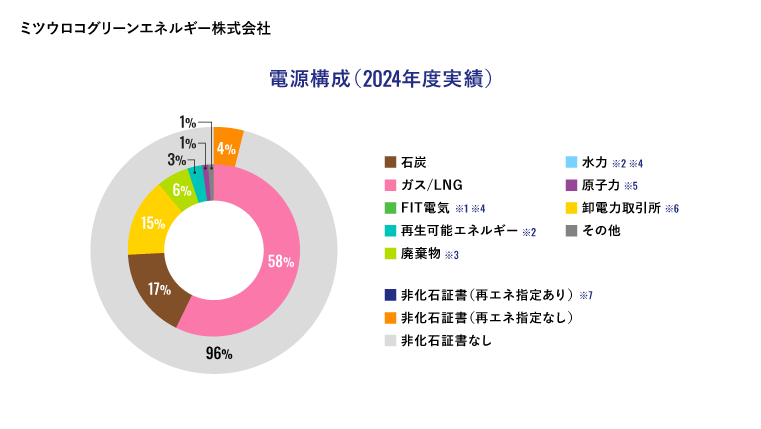 ミツウロコグリーンエネルギー株式会社

電源構成（2024年度実績）

1%
1%
3%
4%
6%
15%
58%
17%
96%

石炭
ガス/LNG
FIT電気 ※1 ※4
再生可能エネルギー ※2
廃棄物 ※3
水力 ※2 ※4
原子力 ※5
卸電力取引所 ※6
その他

非化石証書（再エネ指定あり） ※7
非化石証書（再エネ指定なし）
非化石証書なし